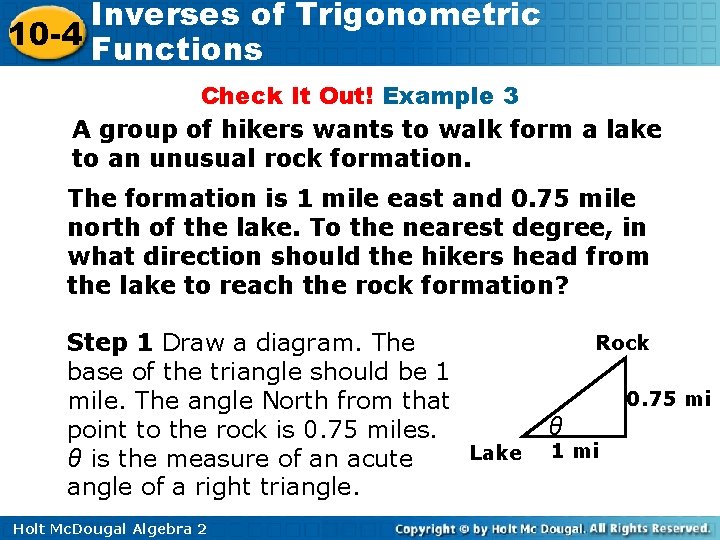 10-4 Inverses of Trigonometric Functions

Check It Out! Example 3

A group of hikers wants to walk form a lake to an unusual rock formation.

The formation is 1 mile east and 0.75 mile north of the lake. To the nearest degree, in what direction should the hikers head from the lake to reach the rock formation?

Step 1 Draw a diagram. The base of the triangle should be 1 mile. The angle North from that point to the rock is 0.75 miles. $\theta$ is the measure of an acute angle of a right triangle.

Rock

0.75 mi

$\theta$

Lake

1 mi

Holt McDougal Algebra 2

Copyright © by Holt Mc Dougal. All Rights Reserved.